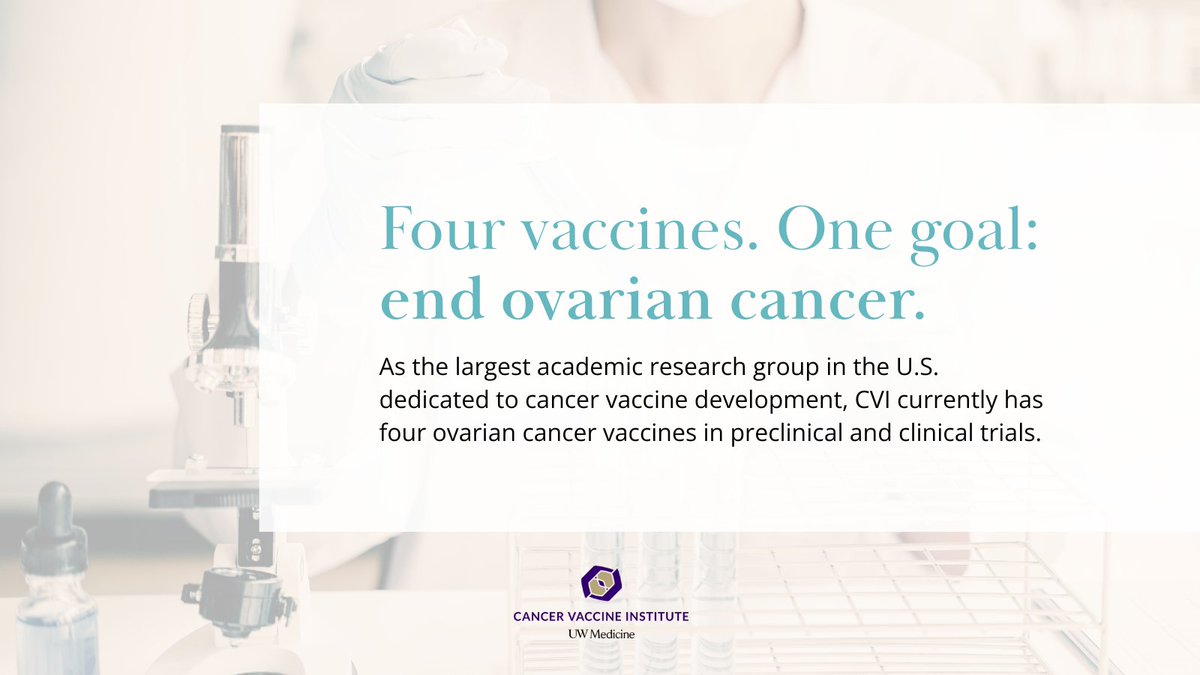 Four vaccines. One goal: end ovarian cancer.

As the largest academic research group in the U.S. dedicated to cancer vaccine development, CVI currently has four ovarian cancer vaccines in preclinical and clinical trials.

CANCER VACCINE INSTITUTE
UW Medicine